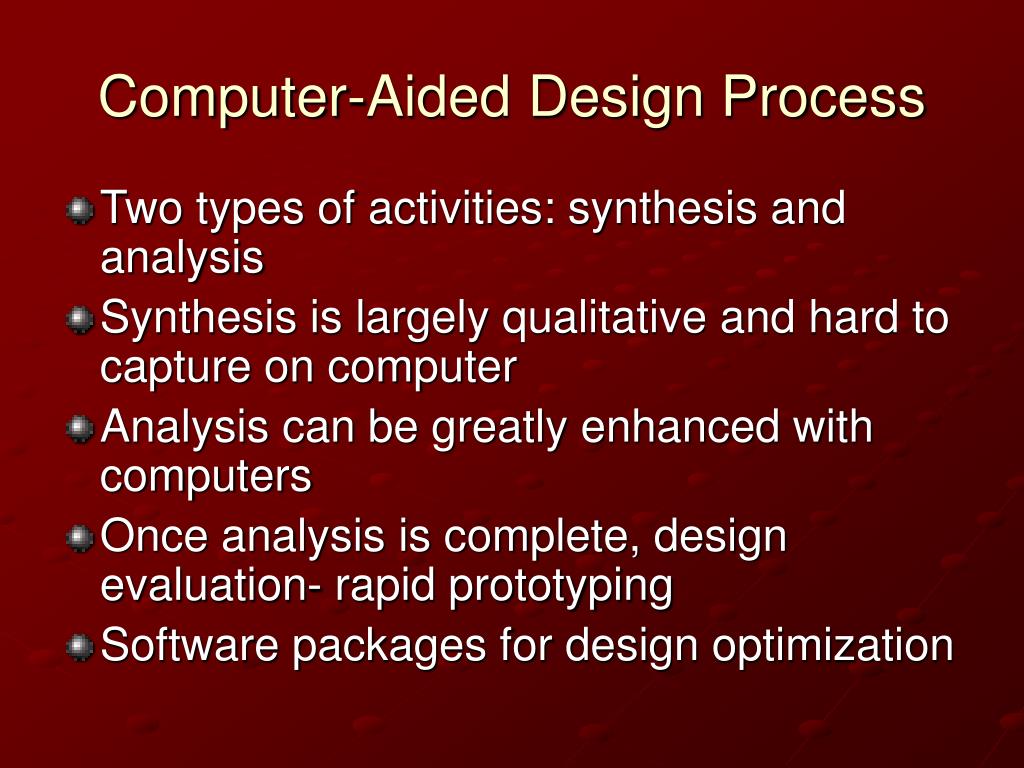 Computer-Aided Design Process

Two types of activities: synthesis and analysis

Synthesis is largely qualitative and hard to capture on computer

Analysis can be greatly enhanced with computers

Once analysis is complete, design evaluation- rapid prototyping

Software packages for design optimization